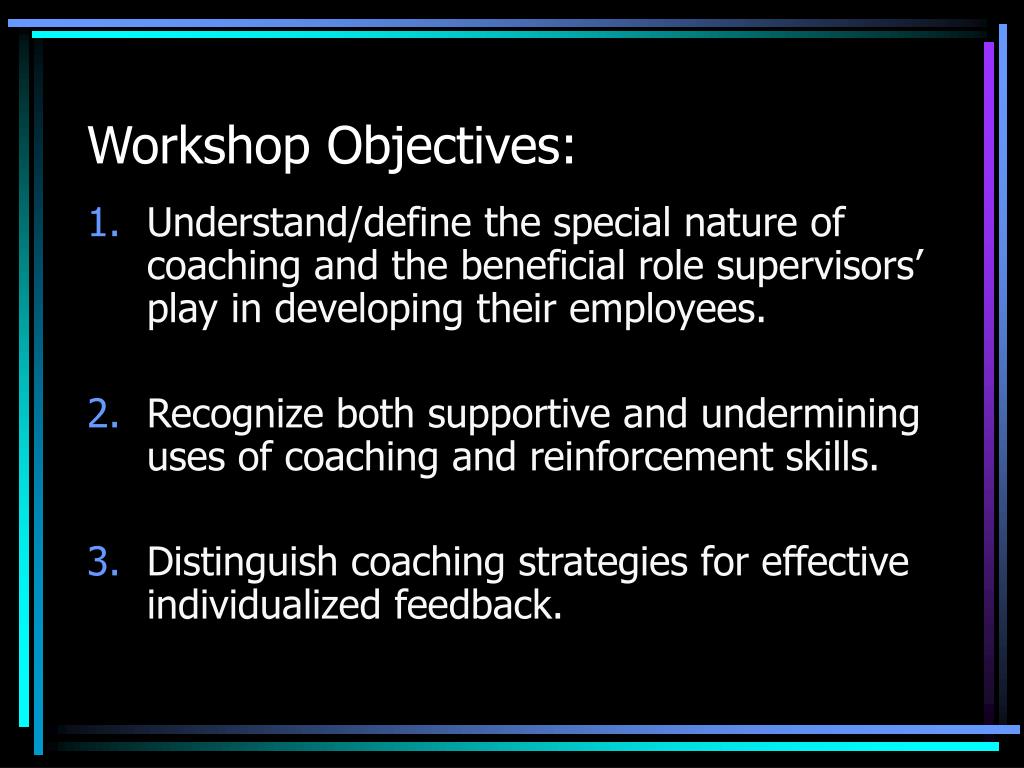 Workshop Objectives:

1. Understand/define the special nature of coaching and the beneficial role supervisors’ play in developing their employees.

2. Recognize both supportive and undermining uses of coaching and reinforcement skills.

3. Distinguish coaching strategies for effective individualized feedback.